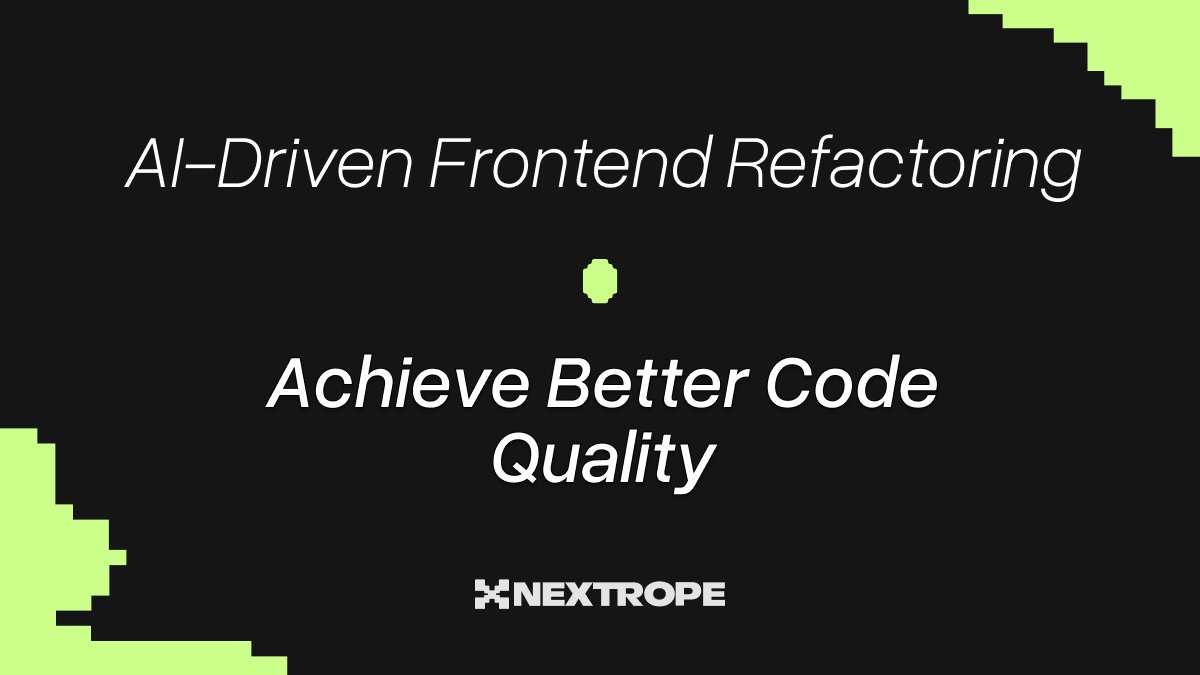 AI-Driven Frontend Refactoring

Achieve Better Code Quality

NEXTROPE